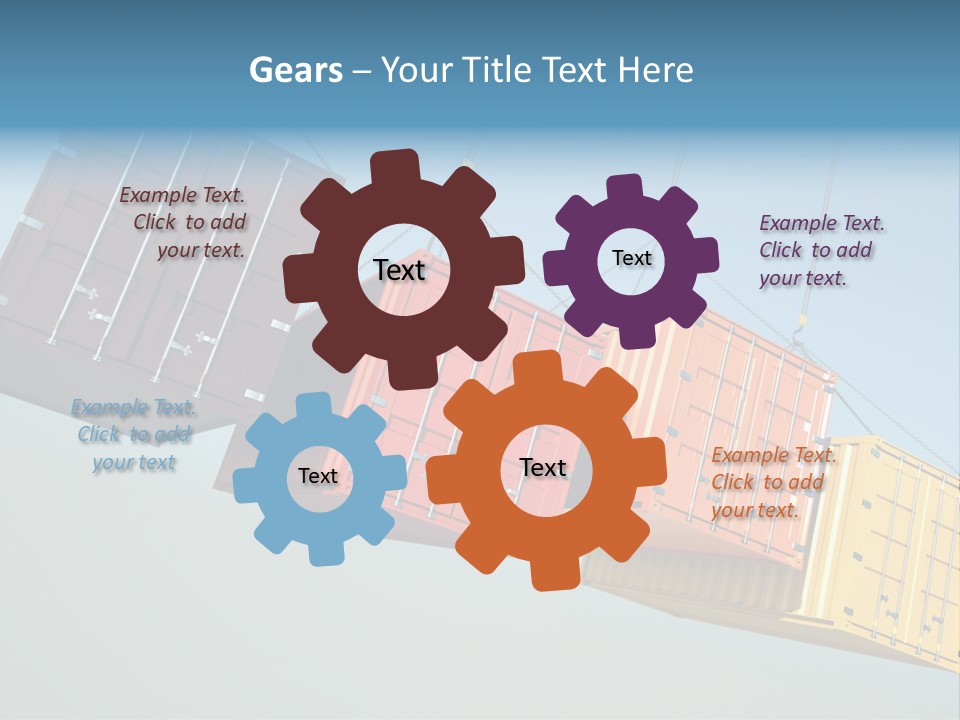 Gears – Your Title Text Here

Example Text. Click to add your text.

Text

Text

Example Text. Click to add your text.

Example Text. Click to add your text

Text

Text

Example Text. Click to add your text.